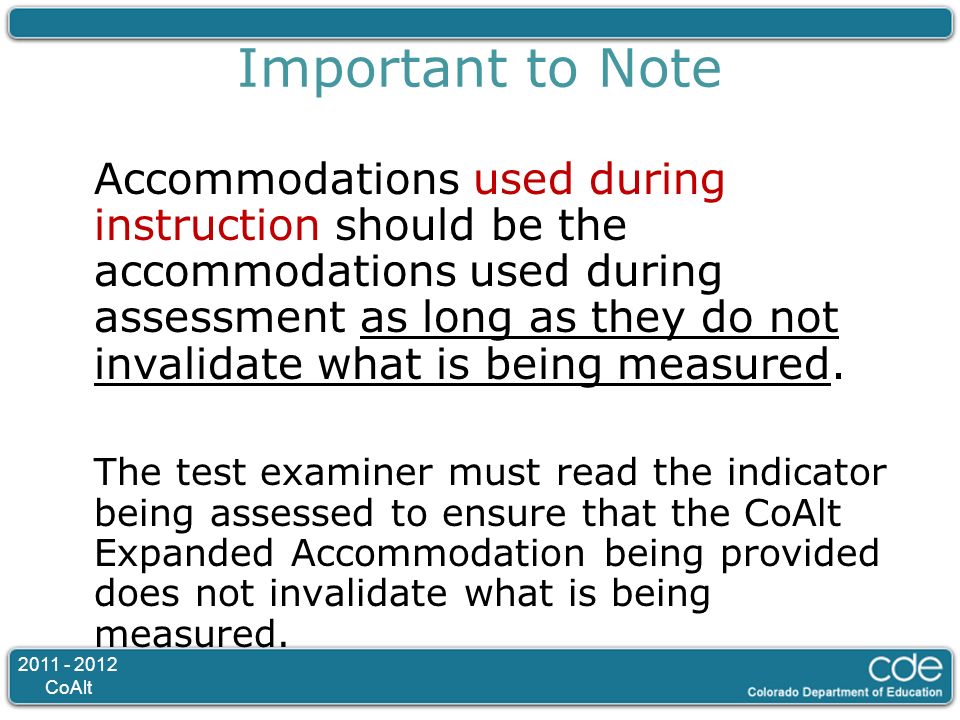 Important to Note

Accommodations used during instruction should be the accommodations used during assessment as long as they do not invalidate what is being measured.

The test examiner must read the indicator being assessed to ensure that the CoAlt Expanded Accommodation being provided does not invalidate what is being measured.

2011 - 2012
CoAlt

cde
Colorado Department of Education